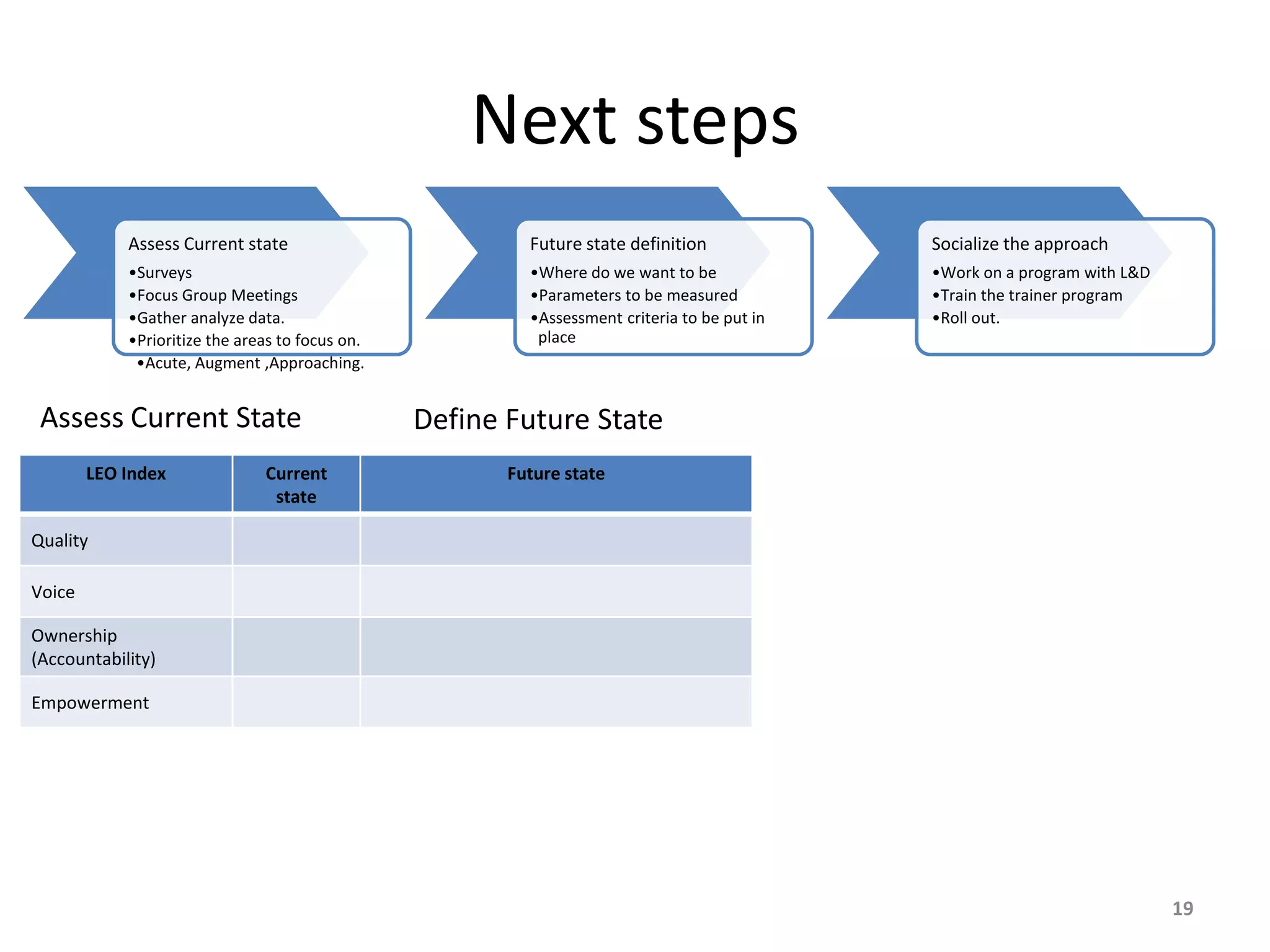 Next steps

Assess Current state
•Surveys
•Focus Group Meetings
•Gather analyze data.
•Prioritize the areas to focus on.
•Acute, Augment ,Approaching.

Future state definition
•Where do we want to be
•Parameters to be measured
•Assessment criteria to be put in place

Socialize the approach
•Work on a program with L&D
•Train the trainer program
•Roll out.

Assess Current State

Define Future State

| LEO Index | Current state | Future state |
|---|---|---|
| Quality | | |
| Voice | | |
| Ownership (Accountability) | | |
| Empowerment | | |

19